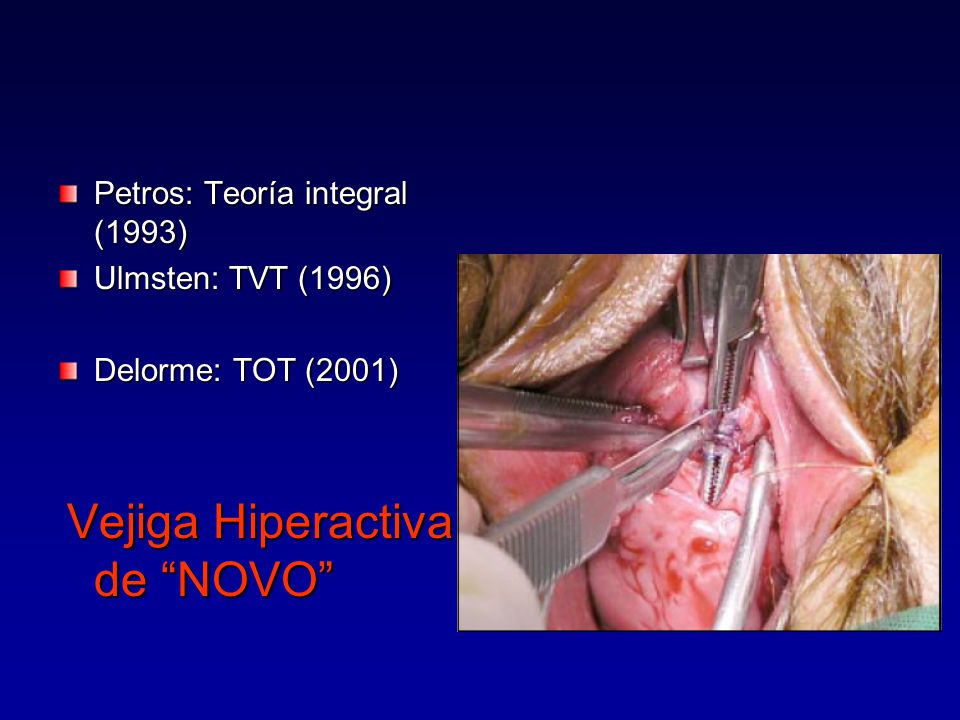 Petros: Teoría integral (1993)

Ulmsten: TVT (1996)

Delorme: TOT (2001)

Vejiga Hiperactiva de “NOVO”